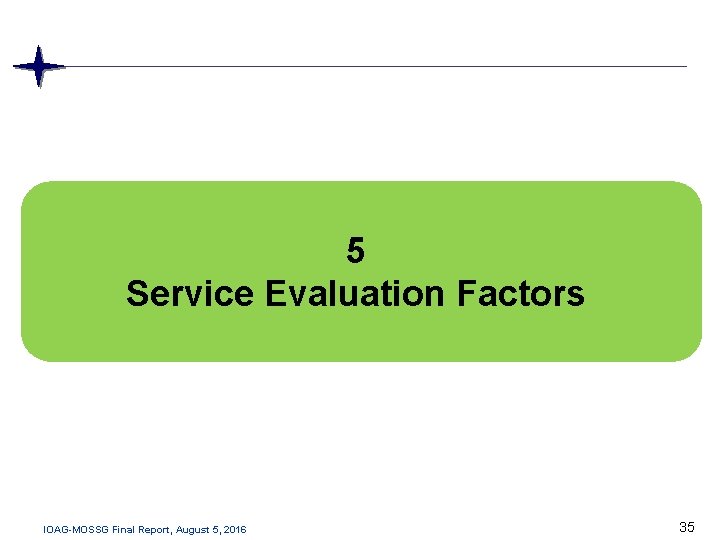 5
Service Evaluation Factors

IOAG-MOSSG Final Report, August 5, 2016

35